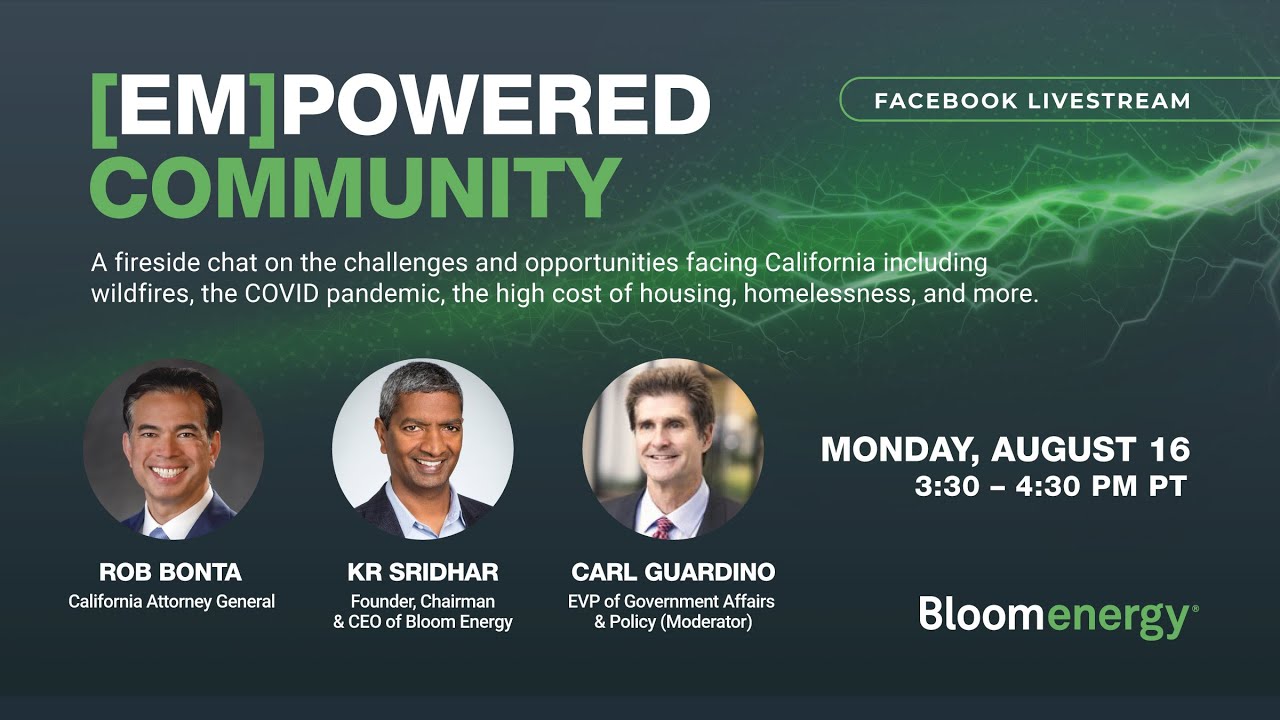 [EM]POWERED COMMUNITY

FACEBOOK LIVESTREAM

A fireside chat on the challenges and opportunities facing California including wildfires, the COVID pandemic, the high cost of housing, homelessness, and more.

ROB BONTA
California Attorney General

KR SRIDHAR
Founder, Chairman & CEO of Bloom Energy

CARL GUARDINO
EVP of Government Affairs & Policy (Moderator)

MONDAY, AUGUST 16
3:30 – 4:30 PM PT

Bloomenergy®